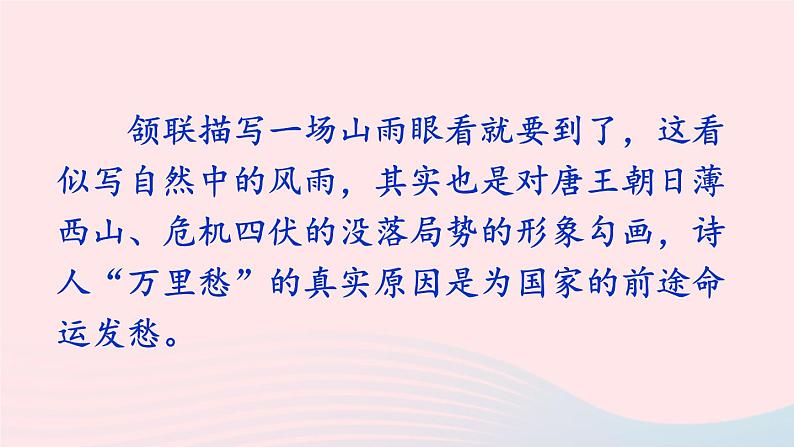 颔联描写一场山雨眼看就要到了，这看似写自然中的风雨，其实也是对唐王朝日薄西山、危机四伏的没落局势的形象勾画，诗人“万里愁”的真实原因是为国家的前途命运发愁。